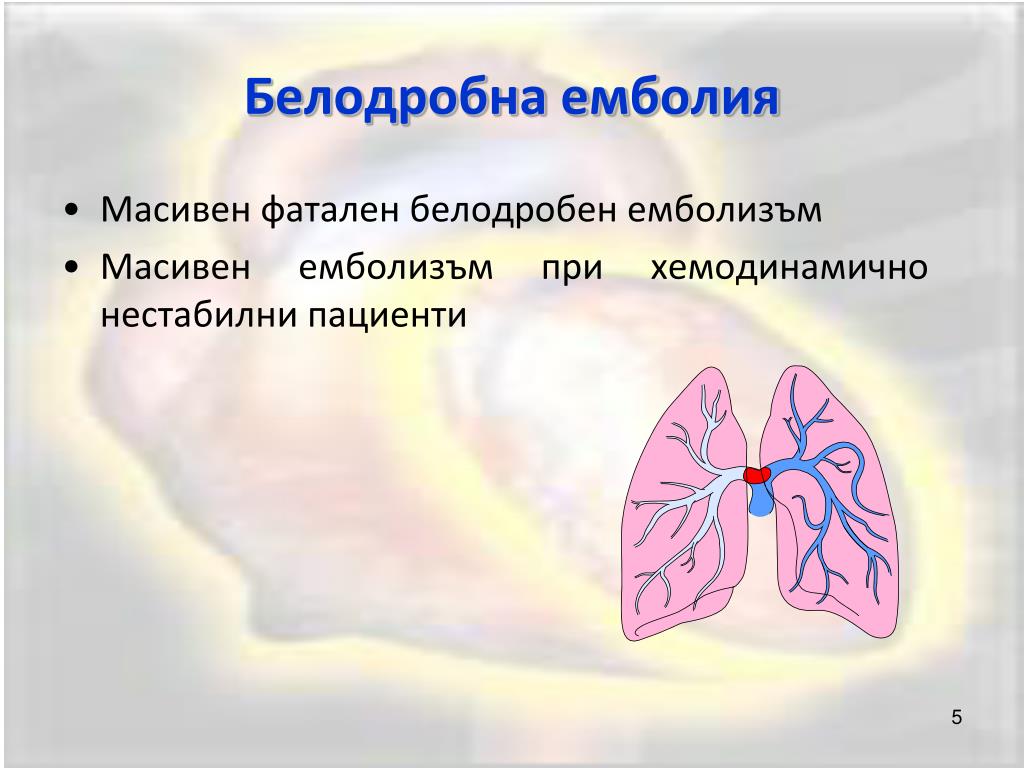 Белодробна емболия

• Масивен фатален белодробен емболизъм
• Масивен емболизъм при хемодинамично нестабилни пациенти

5